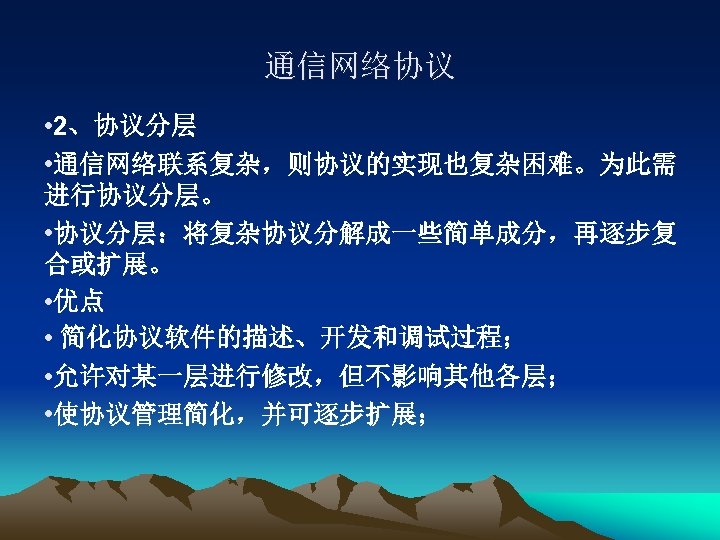 通信网络协议

•2、协议分层

•通信网络联系复杂，则协议的实现也复杂困难。为此需进行协议分层。

•协议分层：将复杂协议分解成一些简单成分，再逐步复合或扩展。

•优点

• 简化协议软件的描述、开发和调试过程；

•允许对某一层进行修改，但不影响其他各层；

•使协议管理简化，并可逐步扩展；